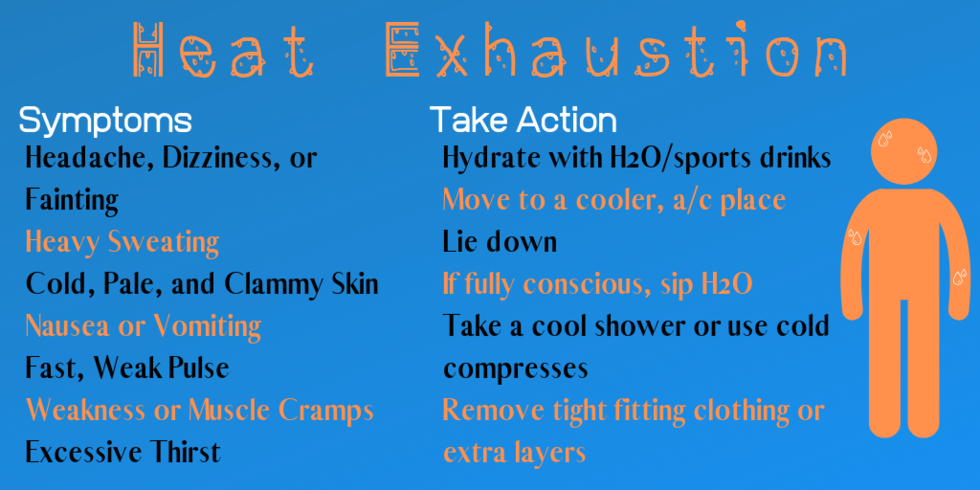 Heat Exhaustion

Symptoms
Headache, Dizziness, or Fainting
Heavy Sweating
Cold, Pale, and Clammy Skin
Nausea or Vomiting
Fast, Weak Pulse
Weakness or Muscle Cramps
Excessive Thirst

Take Action
Hydrate with H2O/sports drinks
Move to a cooler, a/c place
Lie down
If fully conscious, sip H2O
Take a cool shower or use cold compresses
Remove tight fitting clothing or extra layers